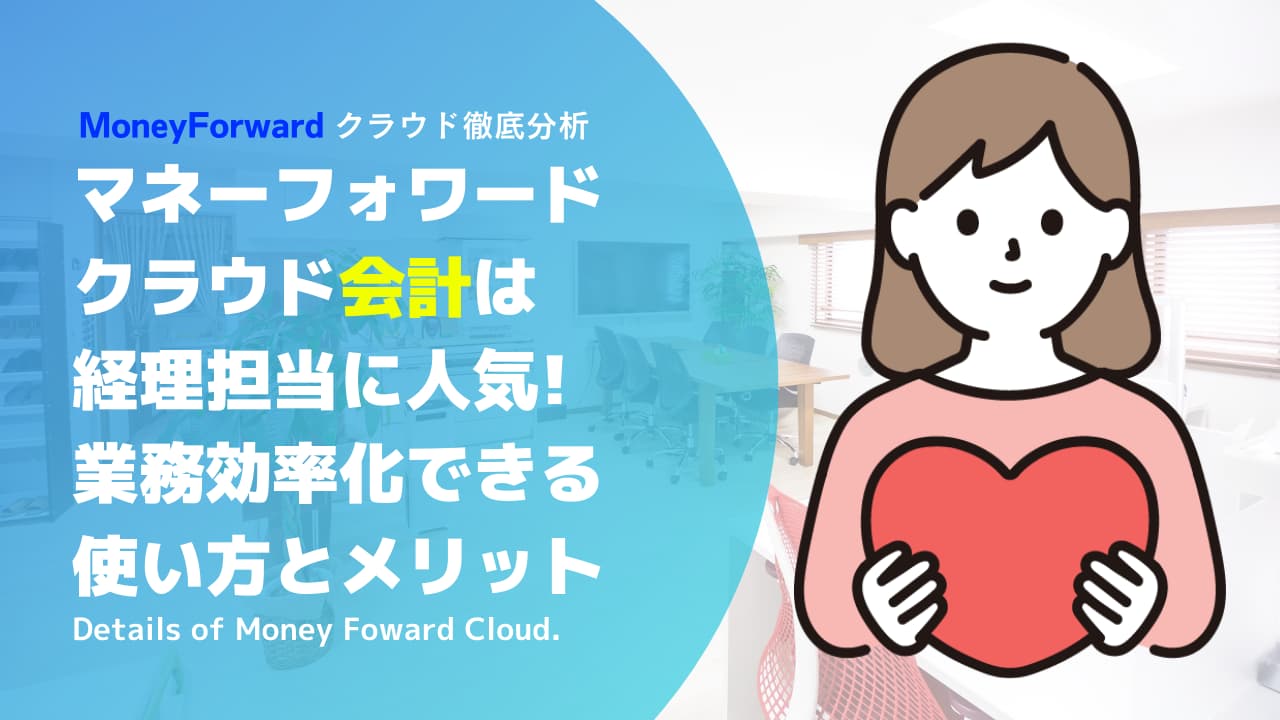 MoneyForward クラウド徹底分析

マネーフォワード
クラウド会計は
経理担当に人気!
業務効率化できる
使い方とメリット

Details of Money Foward Cloud.